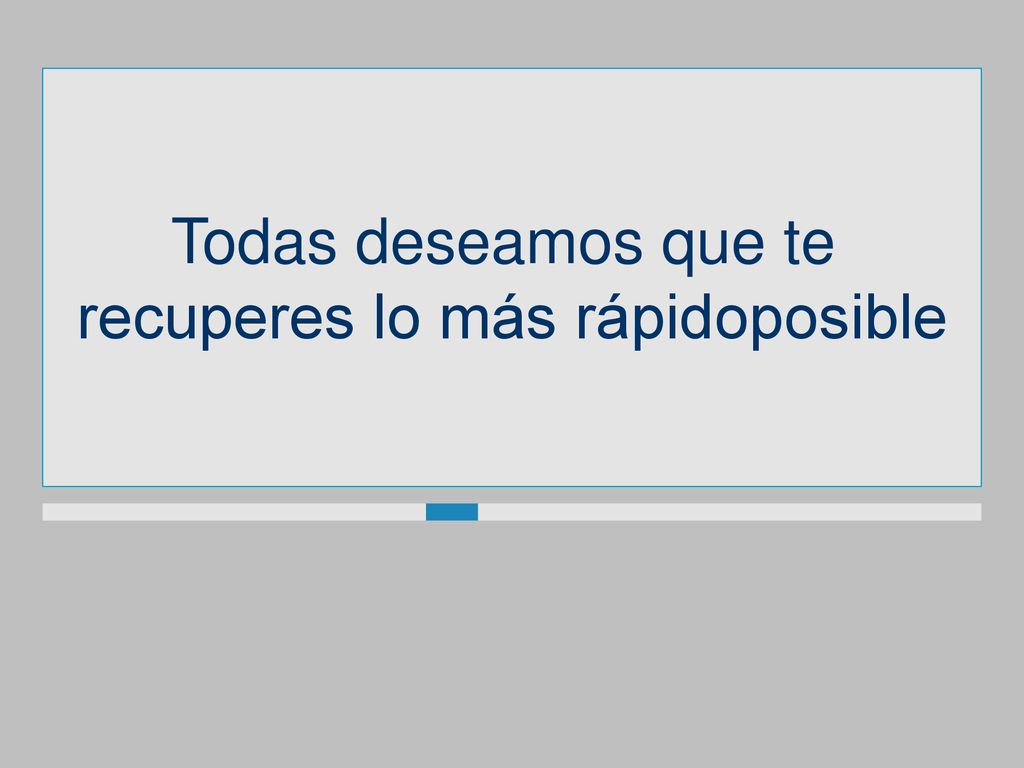 Todas deseamos que te recuperes lo más rápidoposible